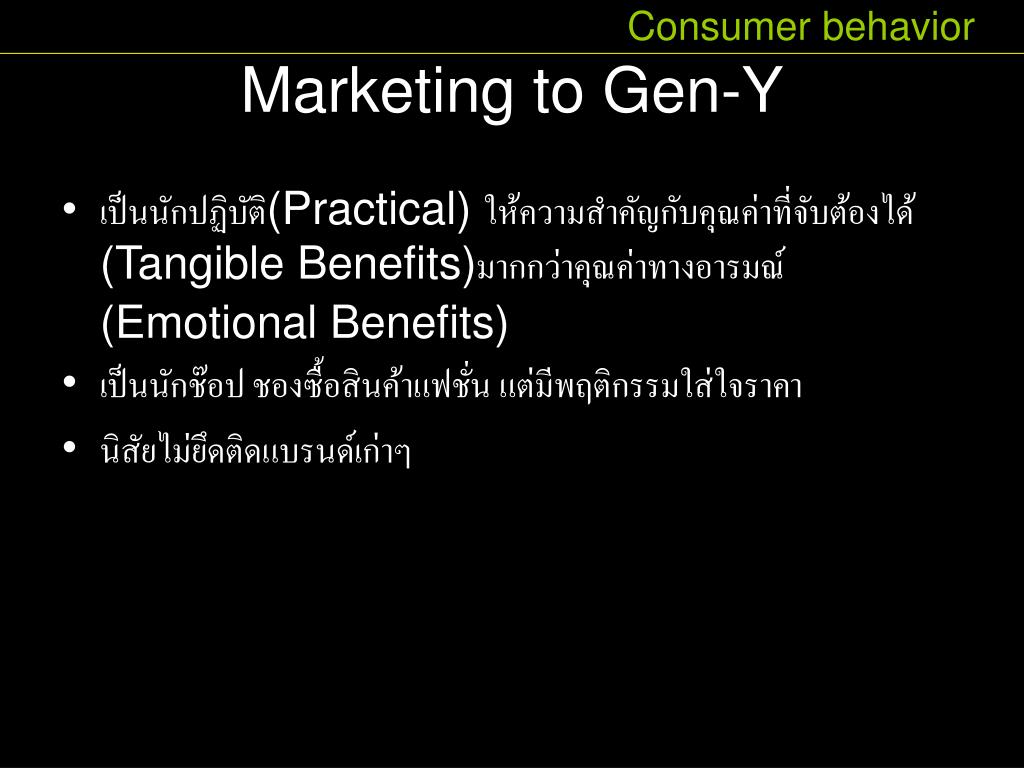 Consumer behavior

Marketing to Gen-Y

• เป็นนักปฏิบัติ(Practical) ให้ความสำคัญกับคุณค่าที่จับต้องได้ (Tangible Benefits)มากกว่าคุณค่าทางอารมณ์ (Emotional Benefits)
• เป็นนักช๊อป ชองซื้อสินค้าแฟชั่น แต่มีพฤติกรรมใส่ใจราคา
• นิสัยไม่ยึดติดแบรนด์เก่าๆ